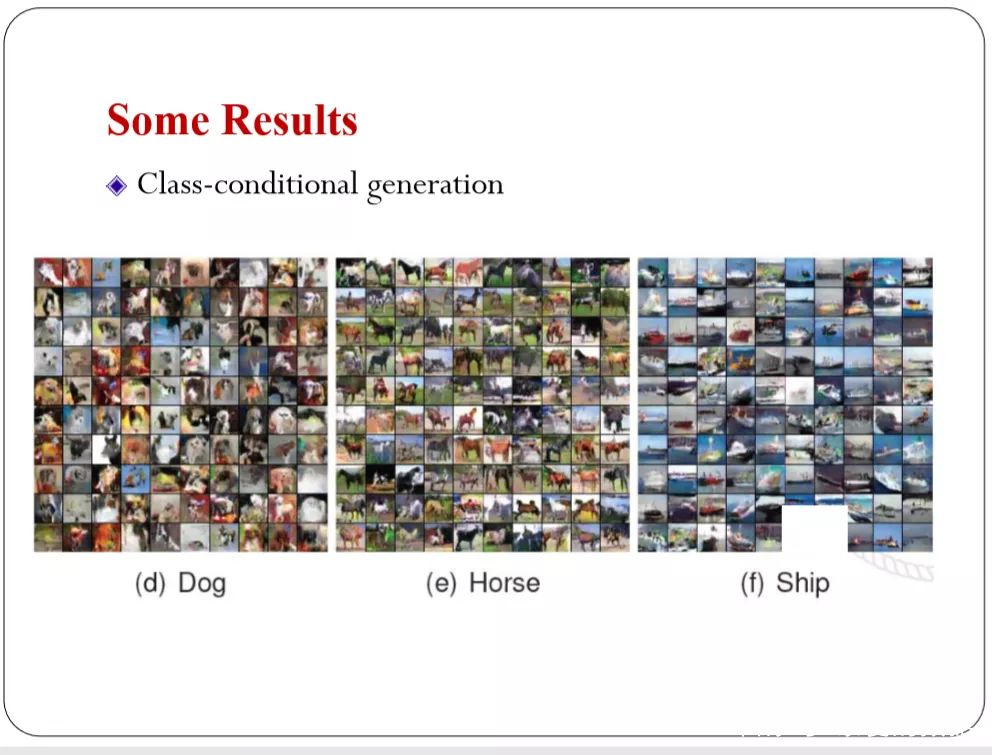 Some Results

Class-conditional generation

(d) Dog

(e) Horse

(f) Ship